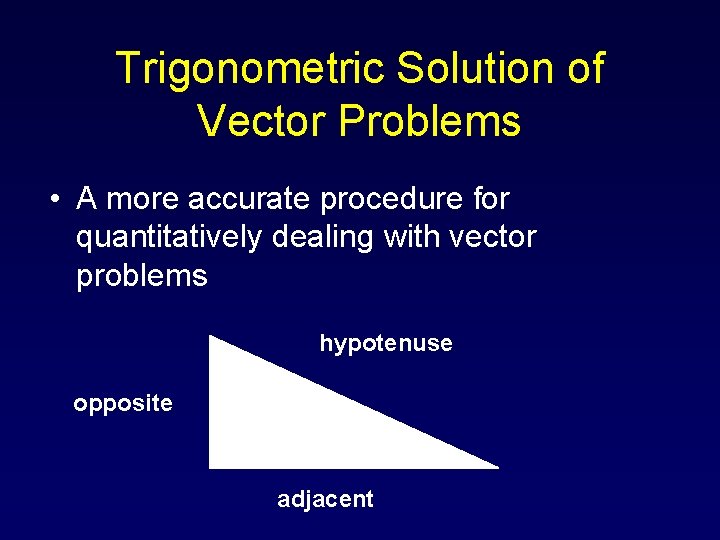 Trigonometric Solution of Vector Problems

• A more accurate procedure for quantitatively dealing with vector problems

hypotenuse

opposite

adjacent